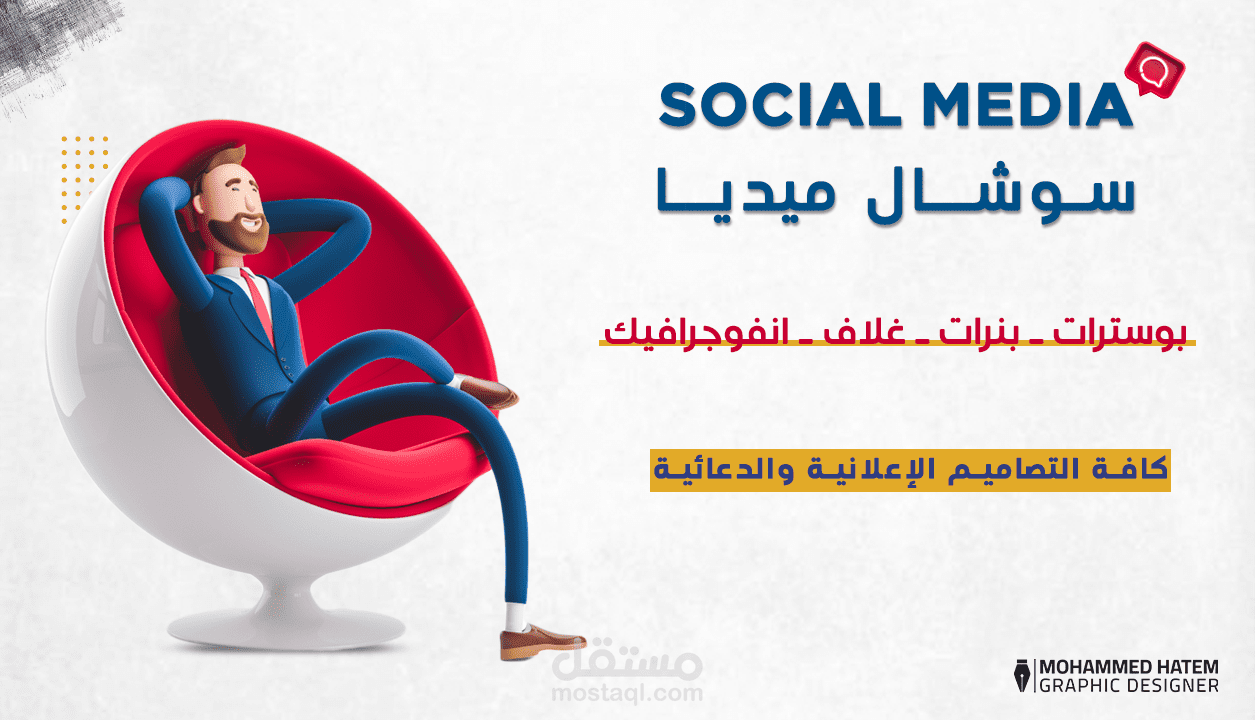 SOCIAL MEDIA

سوشال ميديا

بوسترات - بنرات - غلاف - انفوجرافيك

كافة التصاميم الإعلانية والدعائية

مستقل
mostaql.com

MOHAMMED HATEM
GRAPHIC DESIGNER